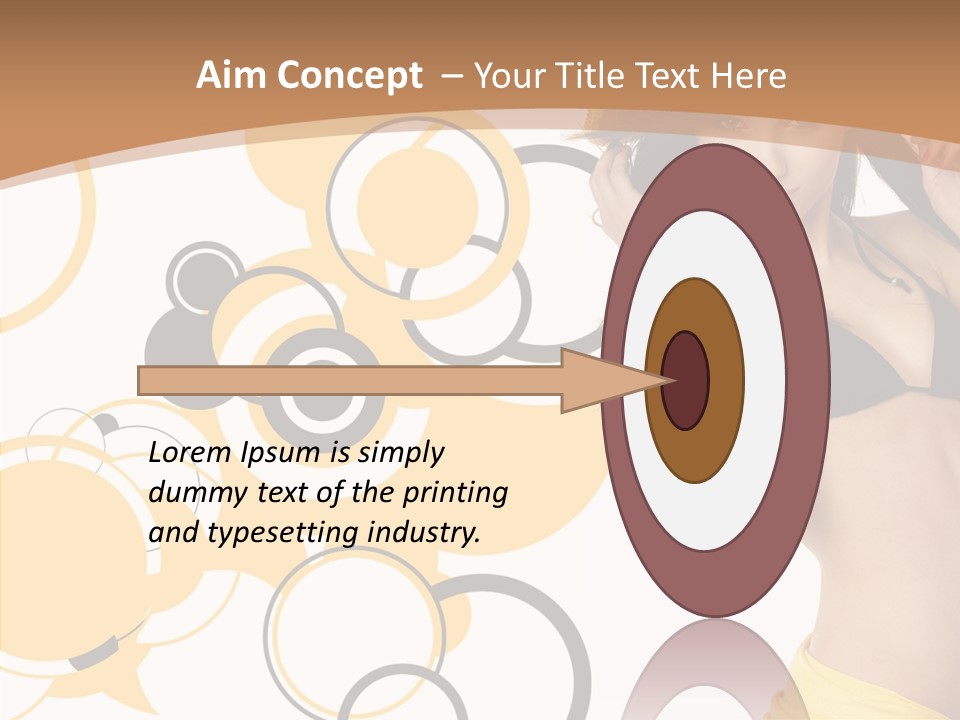 Aim Concept – Your Title Text Here

Lorem Ipsum is simply dummy text of the printing and typesetting industry.